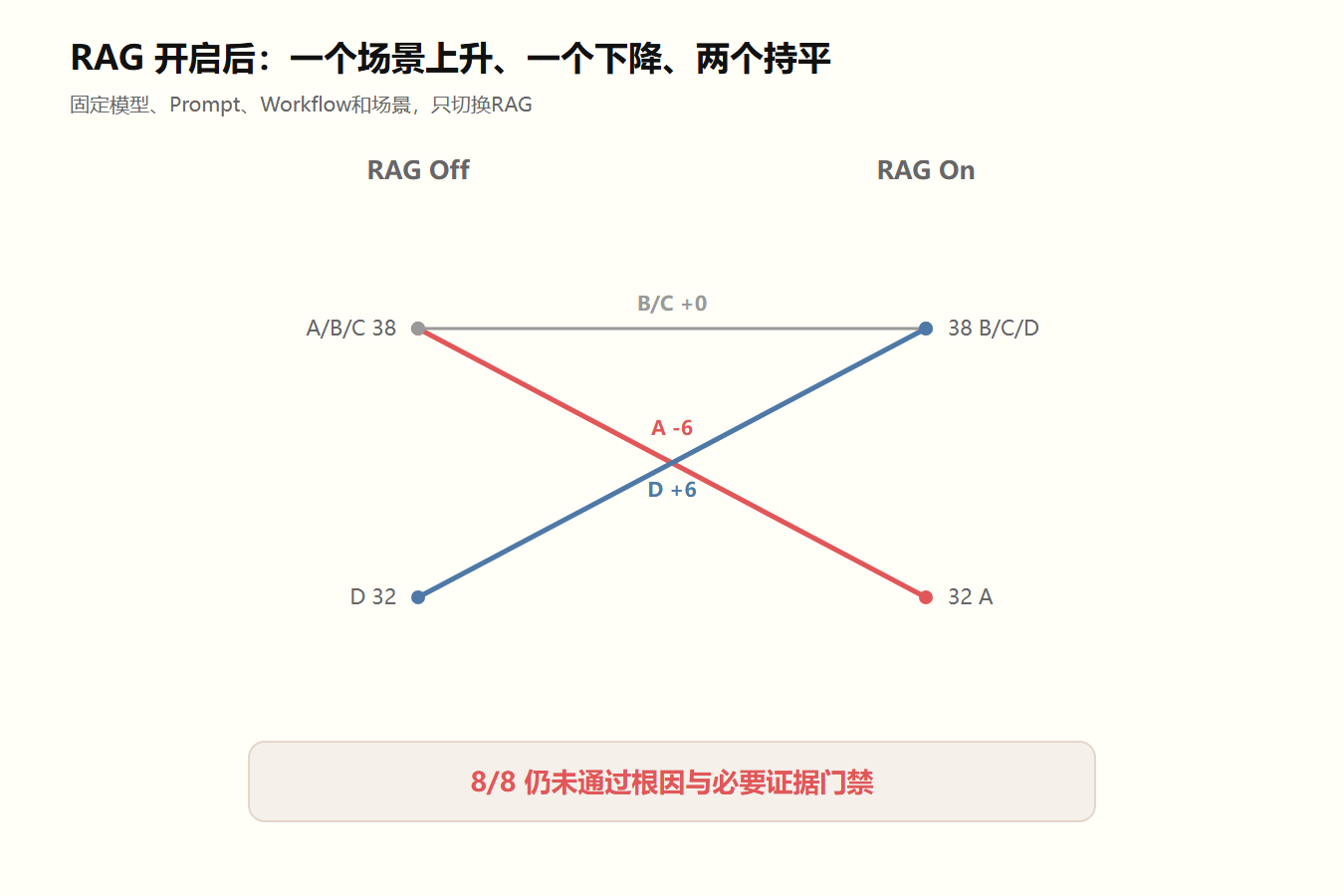 RAG 开启后：一个场景上升、一个下降、两个持平

固定模型、Prompt、Workflow和场景，只切换RAG

RAG Off

RAG On

B/C +0

A/B/C 38

38 B/C/D

A -6

D +6

D 32

32 A

8/8 仍未通过根因与必要证据门禁